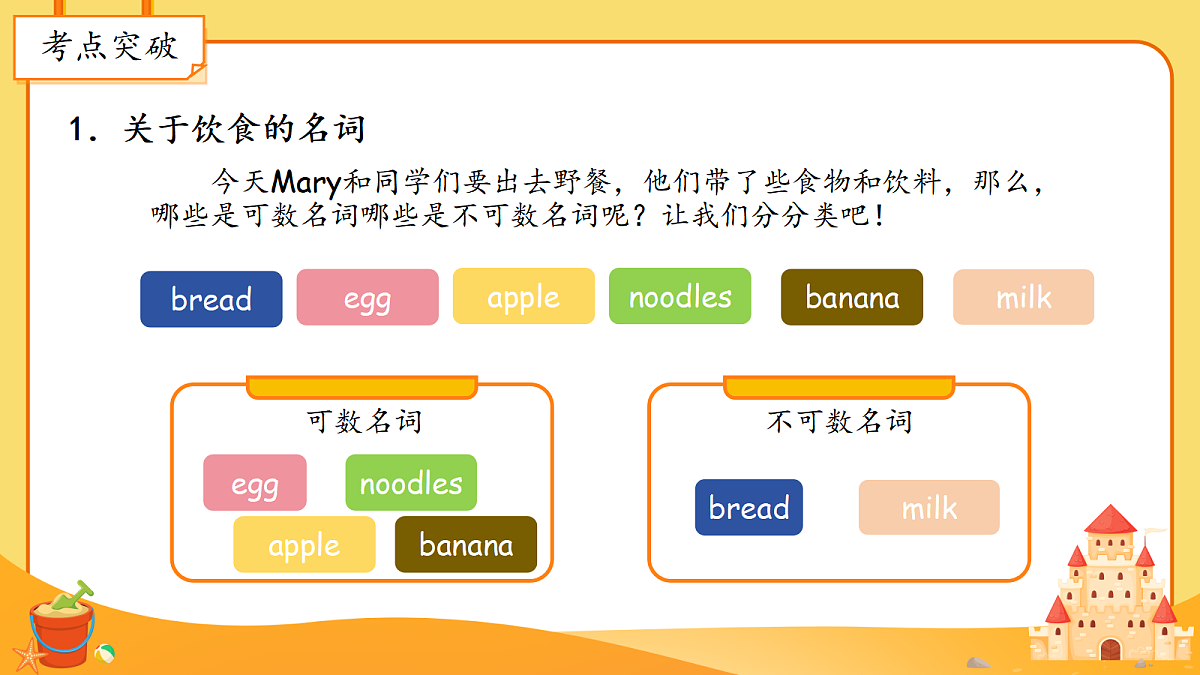 考点突破

1．关于饮食的名词

今天Mary和同学们要出去野餐，他们带了些食物和饮料，那么，哪些是可数名词哪些是不可数名词呢？让我们分分类吧！

bread egg apple noodles banana milk

可数名词

egg noodles apple banana

不可数名词

bread milk